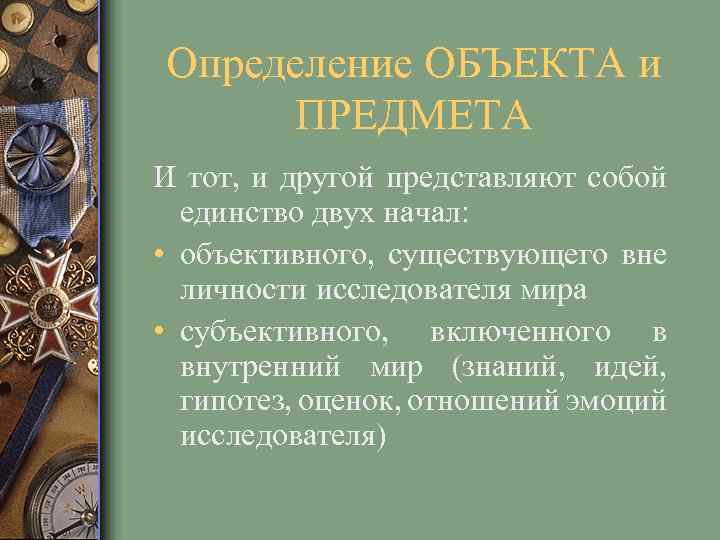 Определение ОБЪЕКТА и ПРЕДМЕТА

И тот, и другой представляют собой единство двух начал:

• объективного, существующего вне личности исследователя мира

• субъективного, включенного в внутренний мир (знаний, идей, гипотез, оценок, отношений эмоций исследователя)